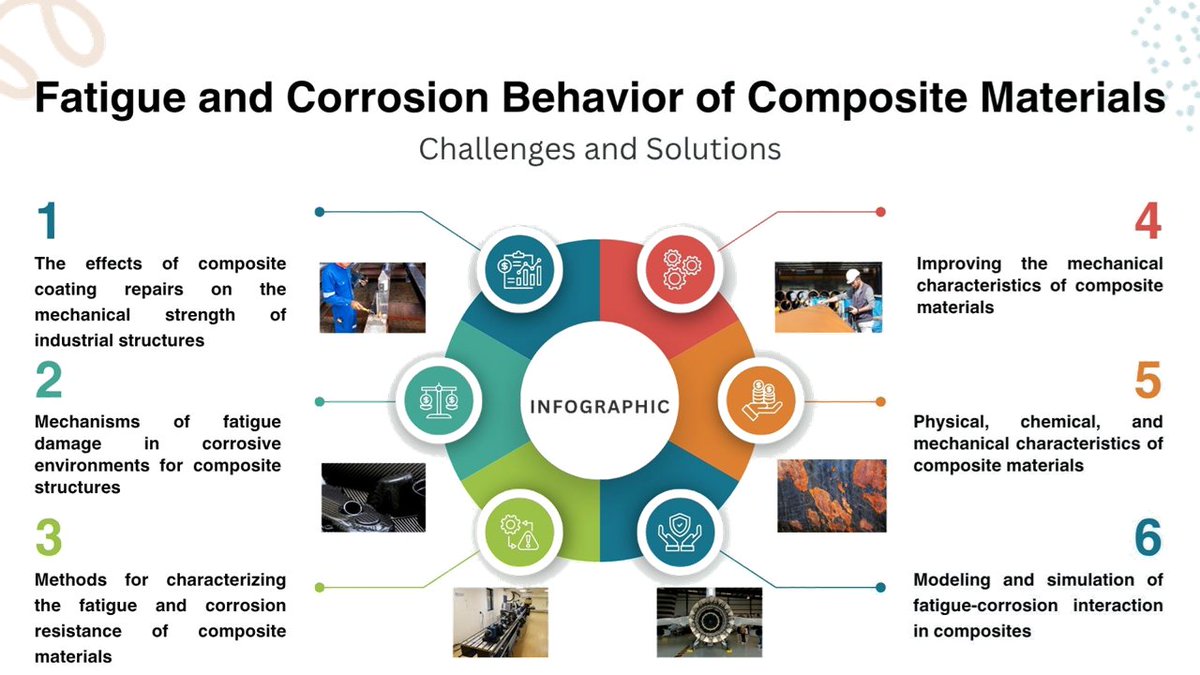 Fatigue and Corrosion Behavior of Composite Materials

Challenges and Solutions

1

The effects of composite coating repairs on the mechanical strength of industrial structures

2

Mechanisms of fatigue damage in corrosive environments for composite structures

3

Methods for characterizing the fatigue and corrosion resistance of composite materials

INFOGRAPHIC

4

Improving the mechanical characteristics of composite materials

5

Physical, chemical, and mechanical characteristics of composite materials

6

Modeling and simulation of fatigue-corrosion interaction in composites